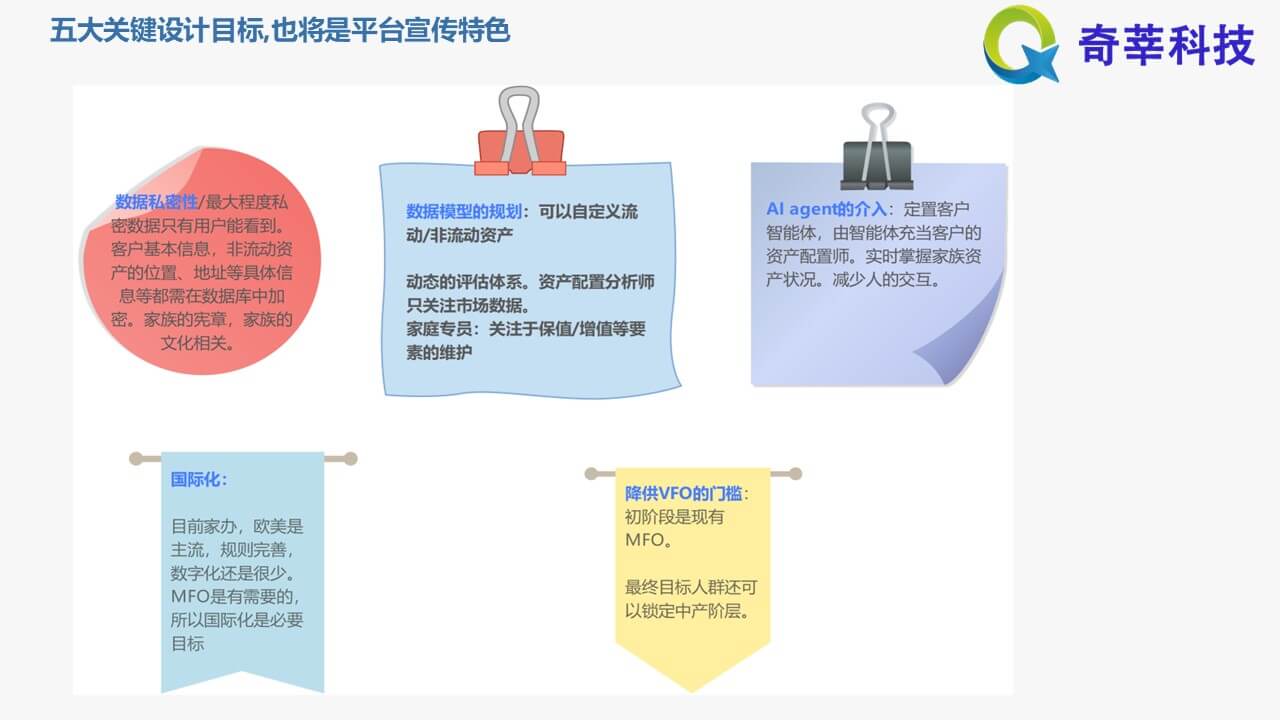 五大关键设计目标,也将是平台宣传特色

奇莘科技

数据私密性/最大程度私密数据只有用户能看到。客户基本信息，非流动资产的位置、地址等具体信息等都需在数据库中加密。家族的宪章，家族的文化相关。

数据模型的规划：可以自定义流动/非流动资产

动态的评估体系。资产配置分析师只关注市场数据。
家庭专员：关注于保值/增值等要素的维护

AI agent的介入：定置客户智能体，由智能体充当客户的资产配置师。实时掌握家族资产状况。减少人的交互。

国际化：

目前家办，欧美是主流，规则完善，数字化还是很少。MFO是有需要的，所以国际化是必要目标

降供VFO的门槛：初阶段是现有MFO。

最终目标人群还可以锁定中产阶层。